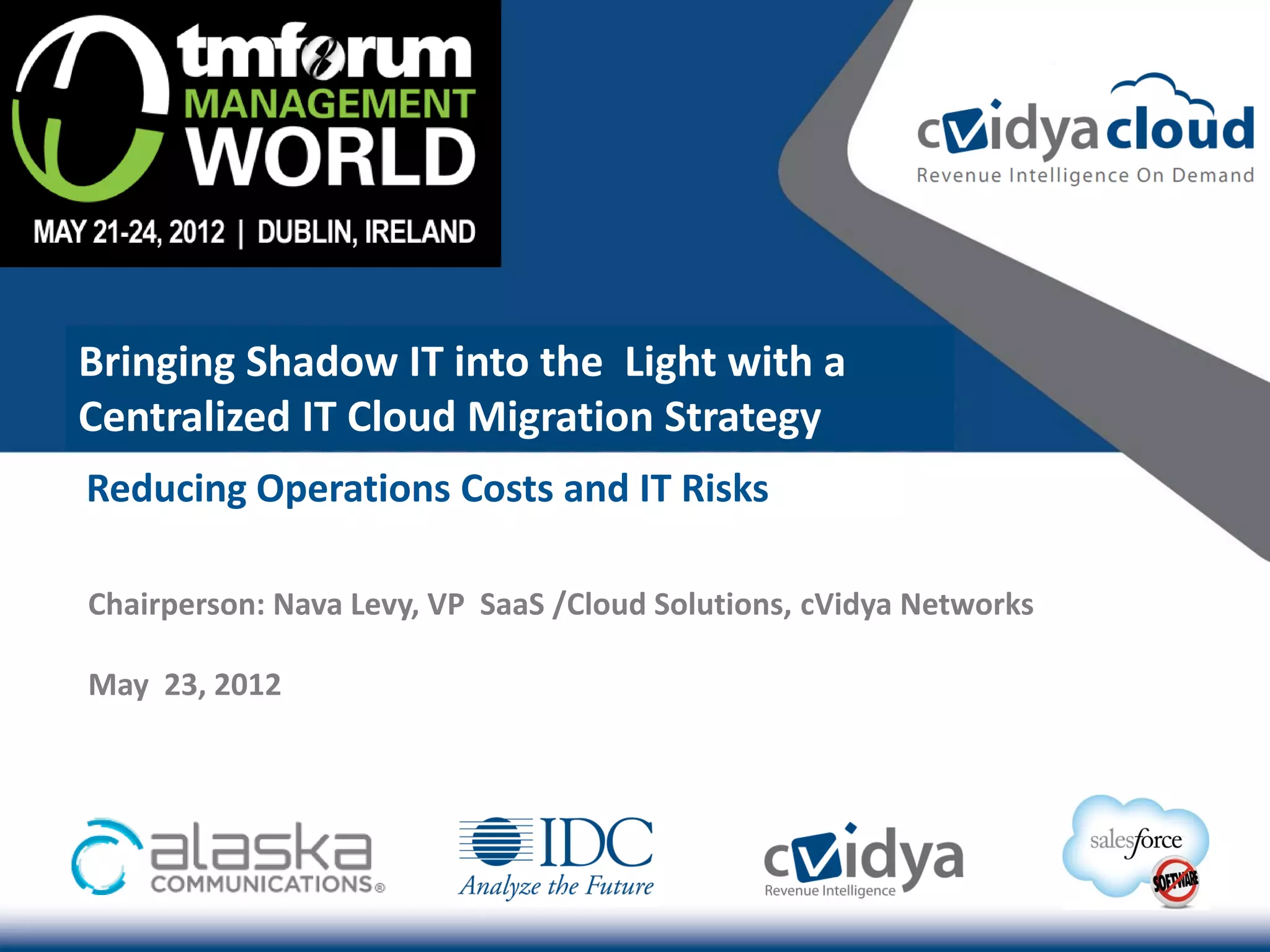 tmforum MANAGEMENT WORLD

MAY 21-24, 2012 | DUBLIN, IRELAND

cVidya cloud
Revenue Intelligence On Demand

Bringing Shadow IT into the Light with a Centralized IT Cloud Migration Strategy

Reducing Operations Costs and IT Risks

Chairperson: Nava Levy, VP SaaS /Cloud Solutions, cVidya Networks

May 23, 2012

alaska COMMUNICATIONS®

IDC
Analyze the Future

cVidya
Revenue Intelligence

salesforce
SOFTWARE